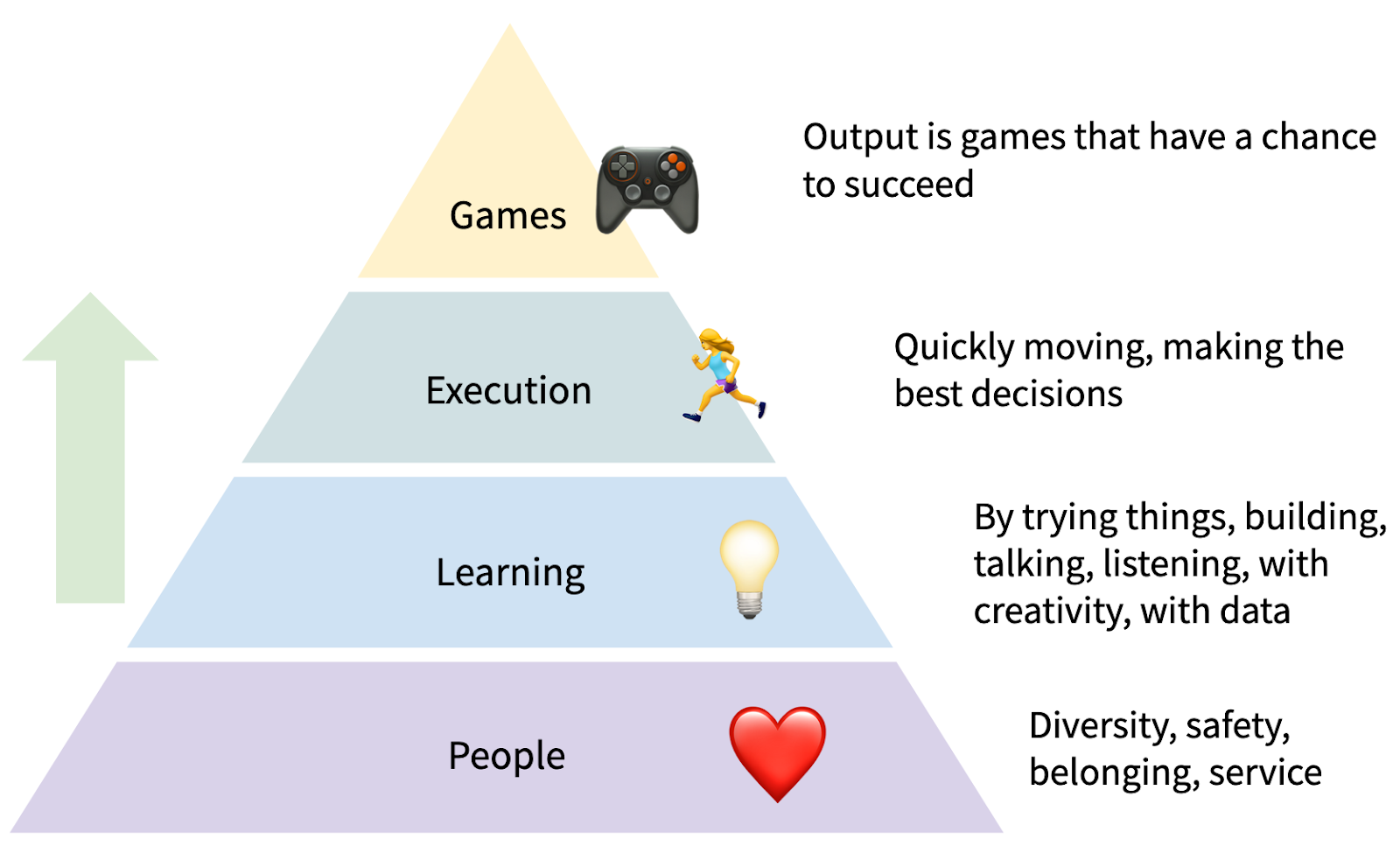 Games

Output is games that have a chance to succeed

Execution

Quickly moving, making the best decisions

Learning

By trying things, building, talking, listening, with creativity, with data

People

Diversity, safety, belonging, service